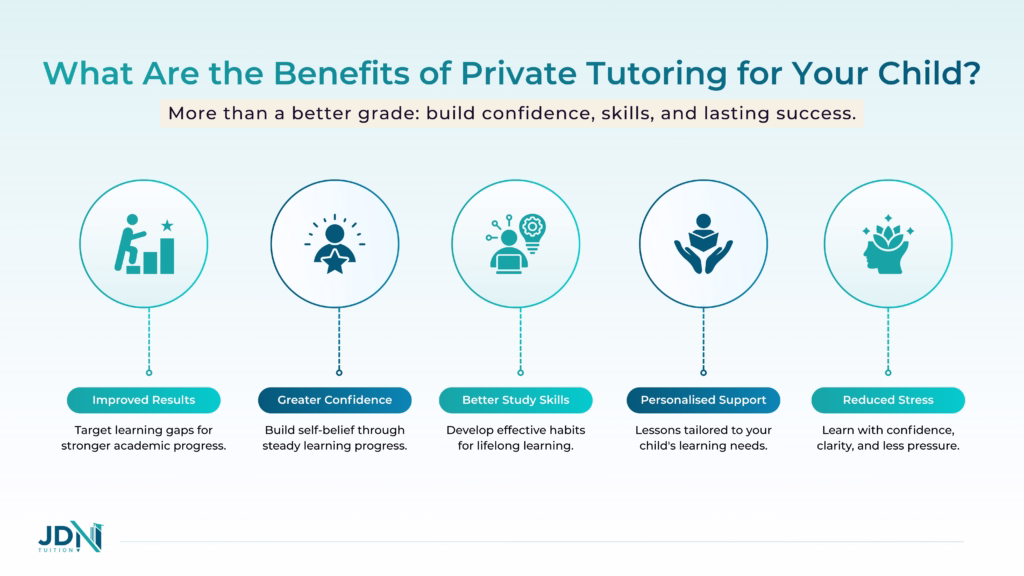 What Are the Benefits of Private Tutoring for Your Child?

More than a better grade: build confidence, skills, and lasting success.

Improved Results

Target learning gaps for stronger academic progress.

Greater Confidence

Build self-belief through steady learning progress.

Better Study Skills

Develop effective habits for lifelong learning.

Personalised Support

Lessons tailored to your child's learning needs.

Reduced Stress

Learn with confidence, clarity, and less pressure.

JDN TUITION